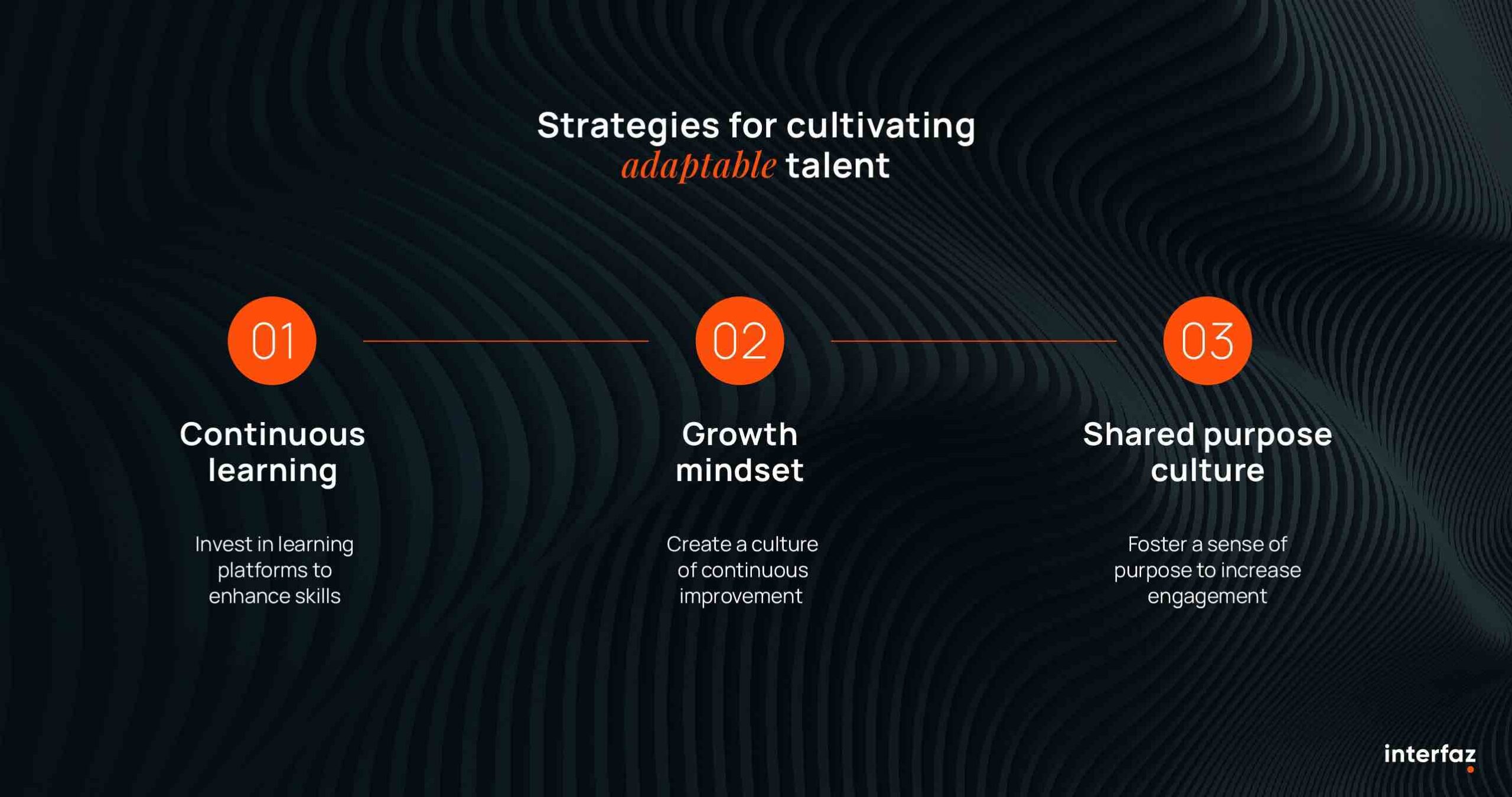 Strategies for cultivating adaptable talent

01

Continuous learning

Invest in learning platforms to enhance skills

02

Growth mindset

Create a culture of continuous improvement

03

Shared purpose culture

Foster a sense of purpose to increase engagement

interfaz